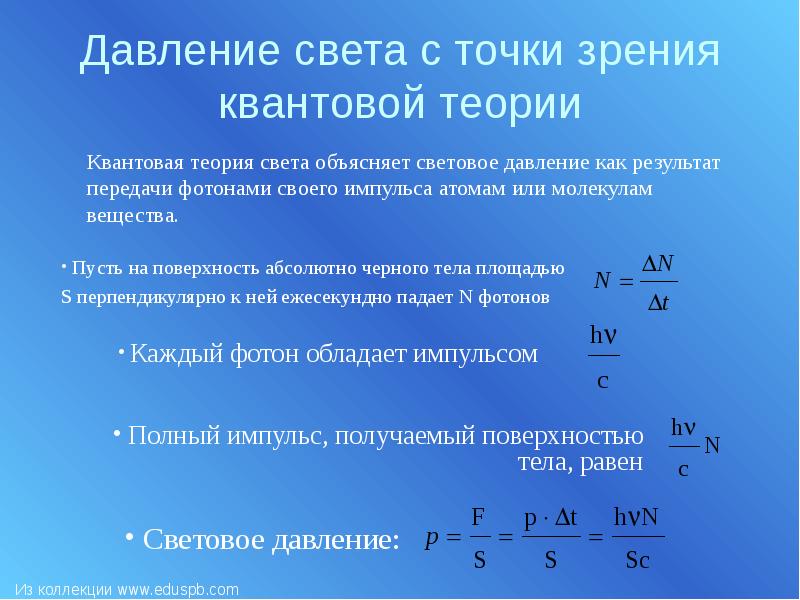 Давление света с точки зрения квантовой теории

Квантовая теория света объясняет световое давление как результат передачи фотонами своего импульса атомам или молекулам вещества.

• Пусть на поверхность абсолютно черного тела площадью S перпендикулярно к ней ежесекундно падает N фотонов $N = \frac{\Delta N}{\Delta t}$

• Каждый фотон обладает импульсом $\frac{h\nu}{c}$

• Полный импульс, получаемый поверхностью тела, равен $\frac{h\nu}{c}N$

• Световое давление: $p = \frac{F}{S} = \frac{p \cdot \Delta t}{S} = \frac{h\nu N}{Sc}$

Из коллекции www.eduspb.com